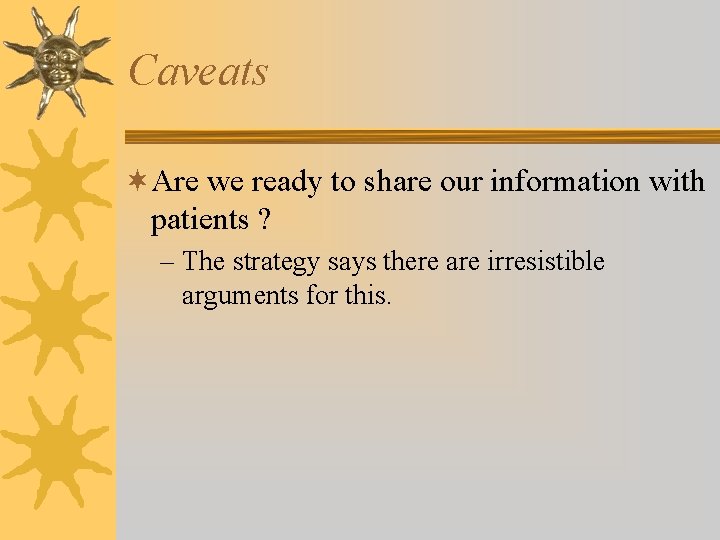 Caveats

Are we ready to share our information with patients ?

– The strategy says there are irresistible arguments for this.